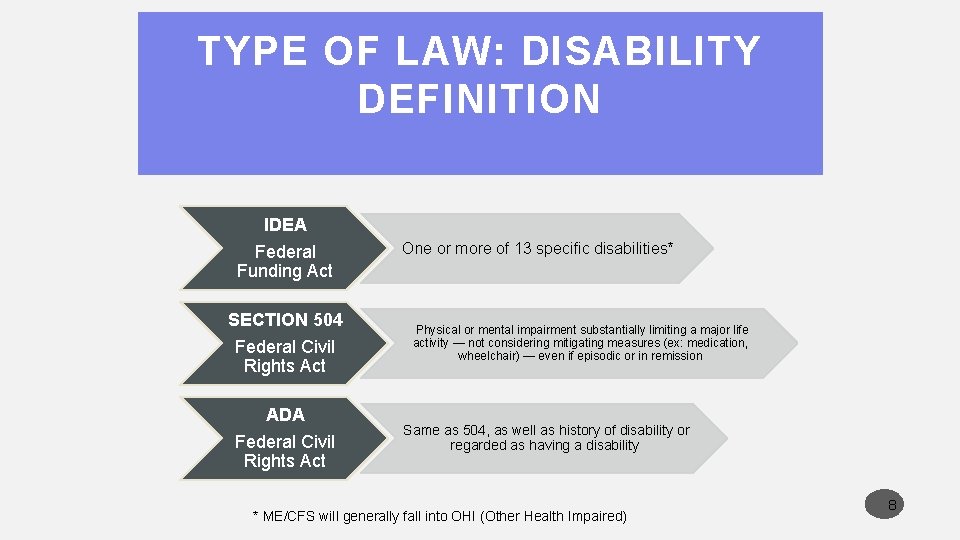 TYPE OF LAW: DISABILITY DEFINITION

IDEA

Federal Funding Act

One or more of 13 specific disabilities*

SECTION 504

Federal Civil Rights Act

Physical or mental impairment substantially limiting a major life activity — not considering mitigating measures (ex: medication, wheelchair) — even if episodic or in remission

ADA

Federal Civil Rights Act

Same as 504, as well as history of disability or regarded as having a disability

* ME/CFS will generally fall into OHI (Other Health Impaired)

8